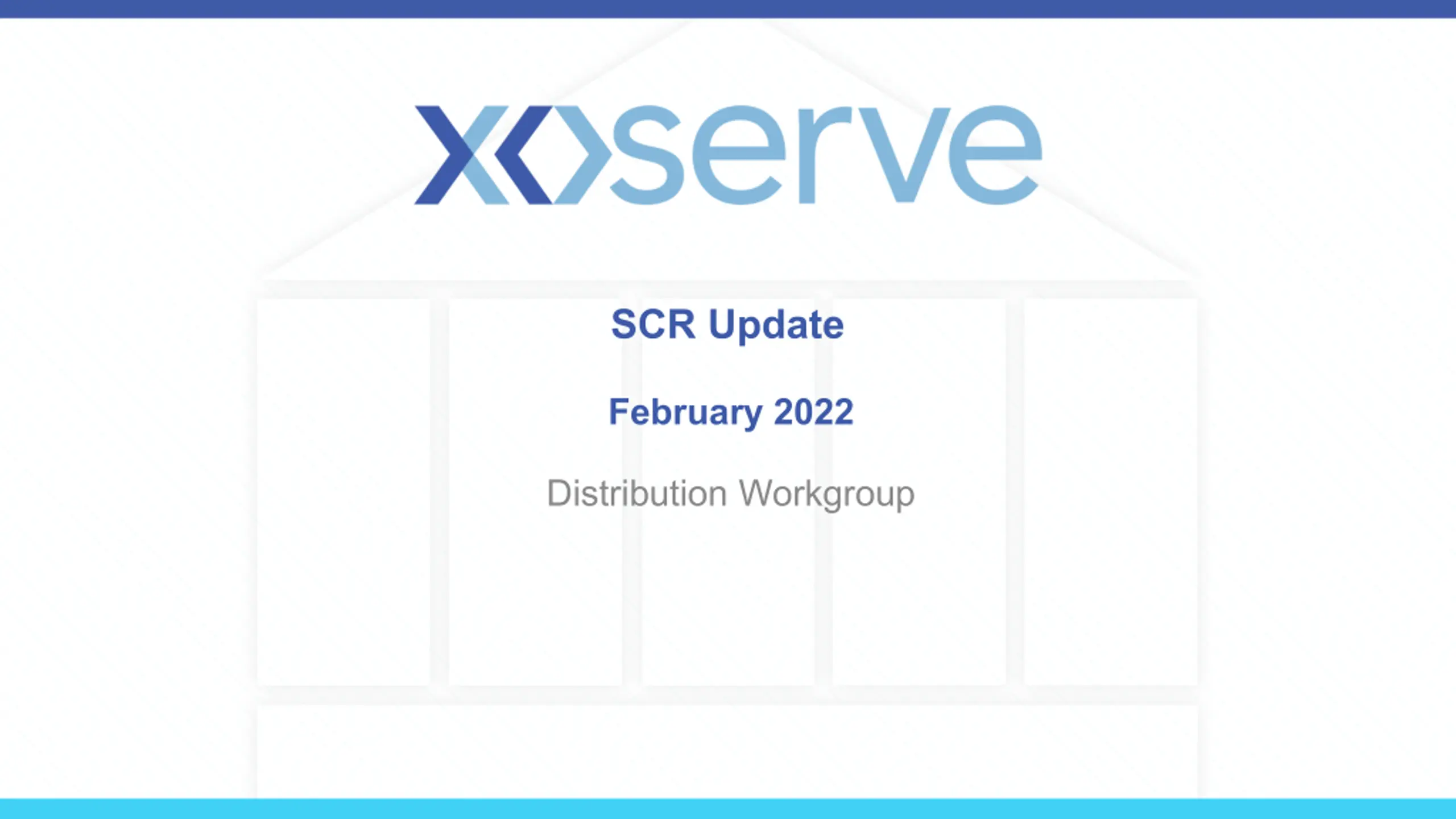 xoserve

SCR Update

February 2022

Distribution Workgroup